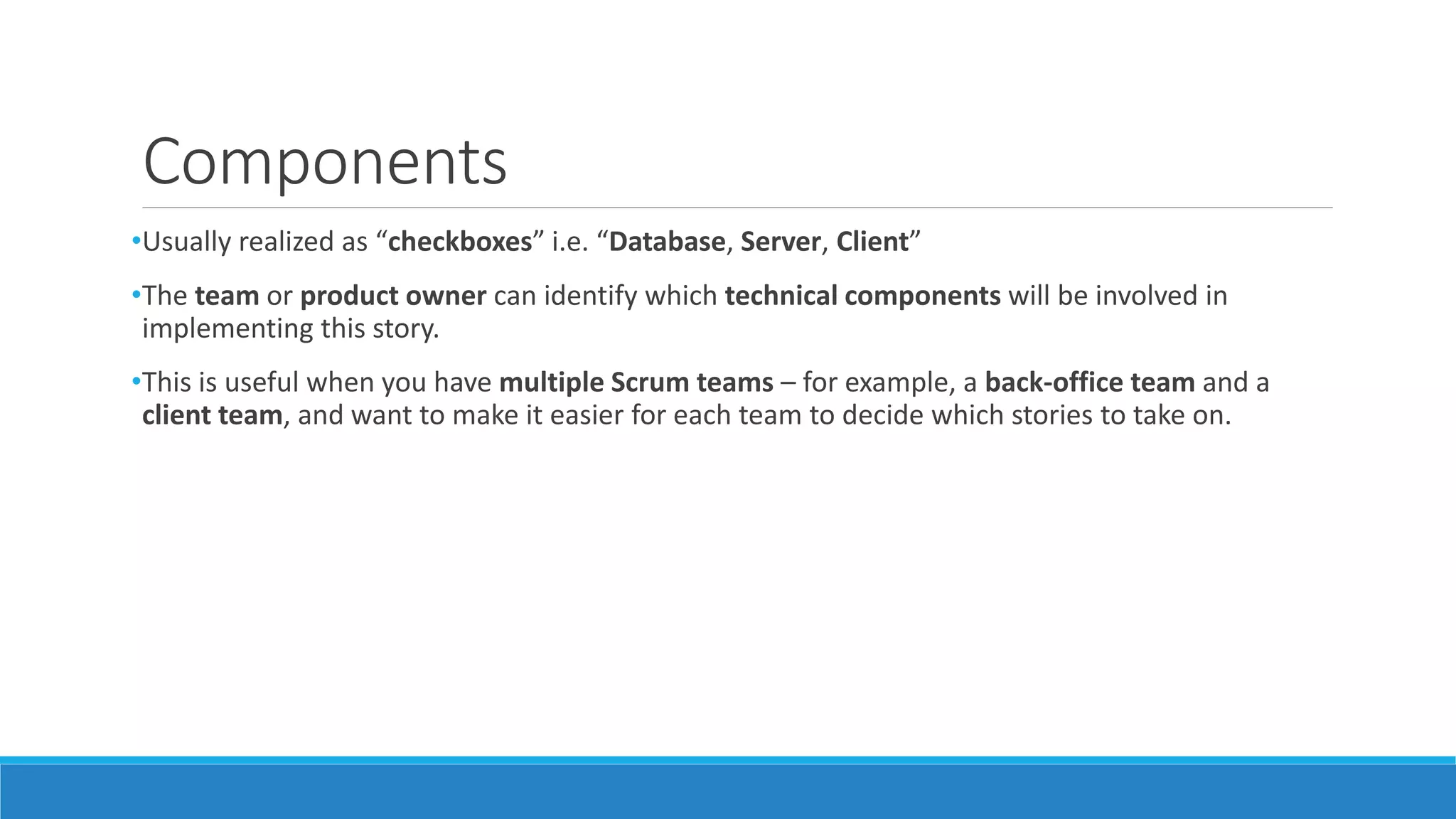 Components

•Usually realized as “checkboxes” i.e. “Database, Server, Client”

•The team or product owner can identify which technical components will be involved in implementing this story.

•This is useful when you have multiple Scrum teams – for example, a back-office team and a client team, and want to make it easier for each team to decide which stories to take on.